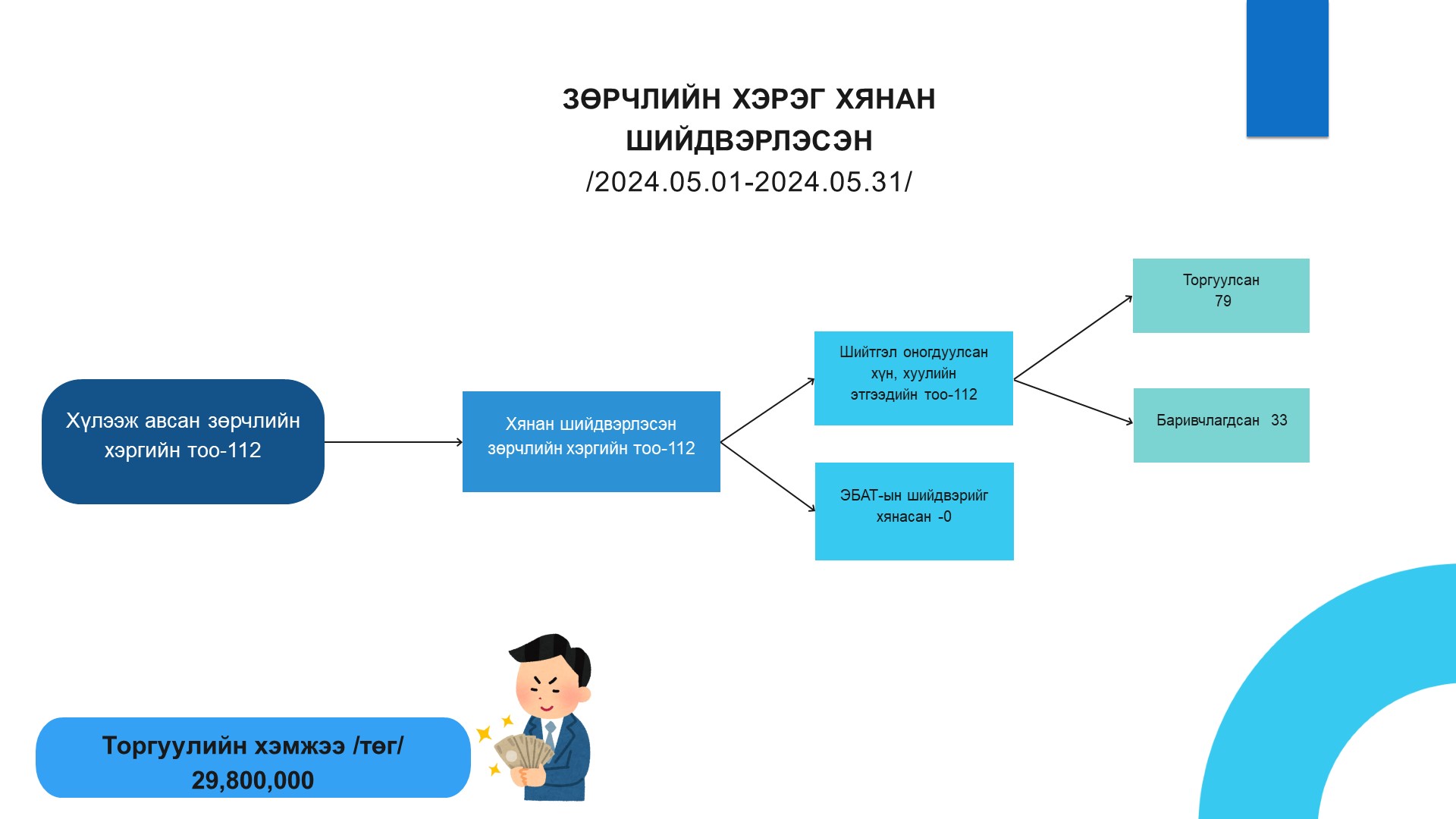 ЗӨРЧЛИЙН ХЭРЭГ ХЯНАН ШИЙДВЭРЛЭСЭН
/2024.05.01-2024.05.31/

Хүлээж авсан зөрчлийн хэргийн тоо-112

Хянан шийдвэрлэсэн зөрчлийн хэргийн тоо-112

Шийтгэл оногдуулсан хүн, хуулийн этгээдийн тоо-112

ЭБАТ-ын шийдвэрийг хянасан -0

Торгуулсан
79

Баривчлагдсан 33

Торгуулийн хэмжээ /төг/
29,800,000